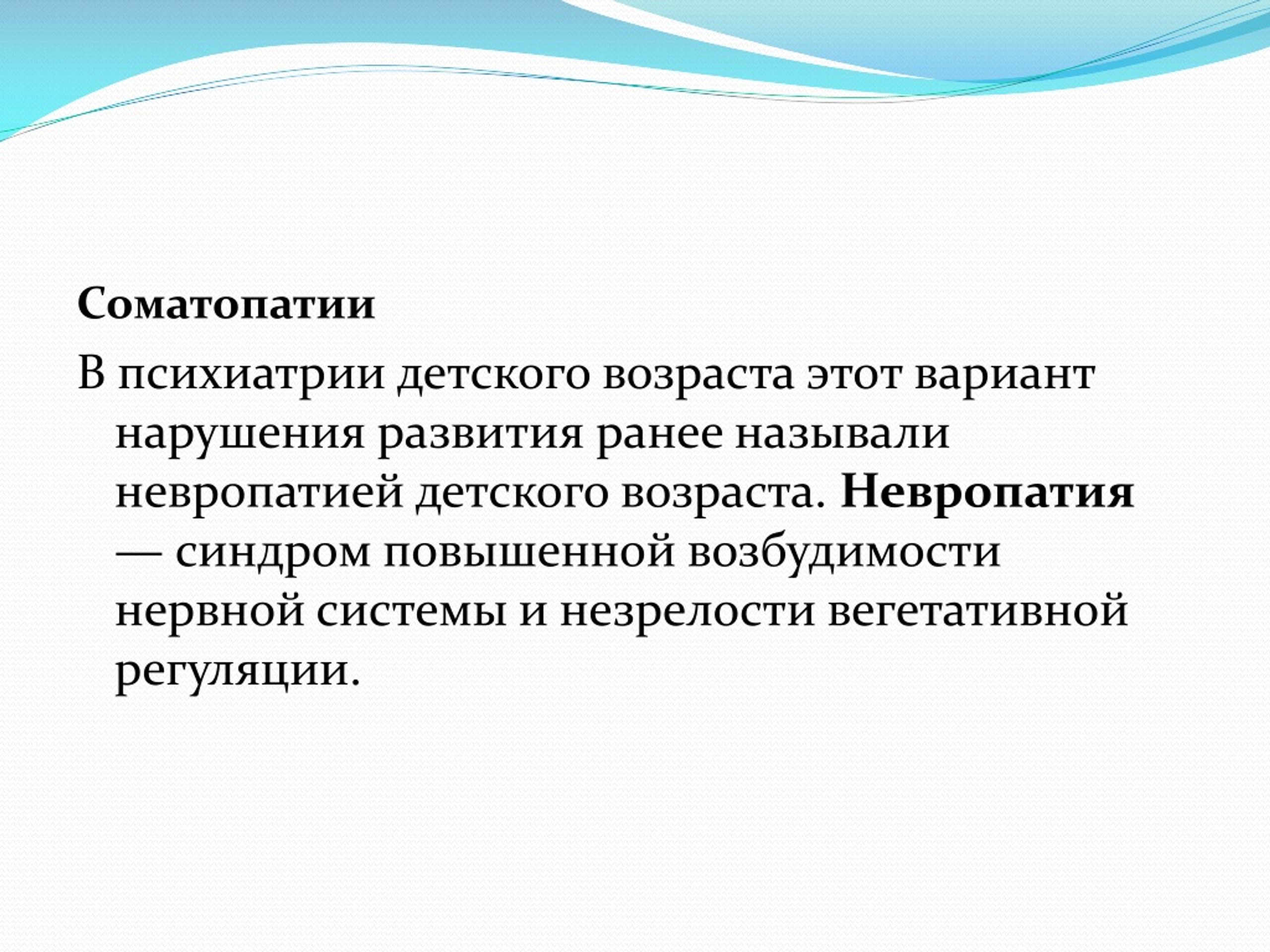 Соматопатии

В психиатрии детского возраста этот вариант нарушения развития ранее называли невропатией детского возраста. Невропатия — синдром повышенной возбудимости нервной системы и незрелости вегетативной регуляции.